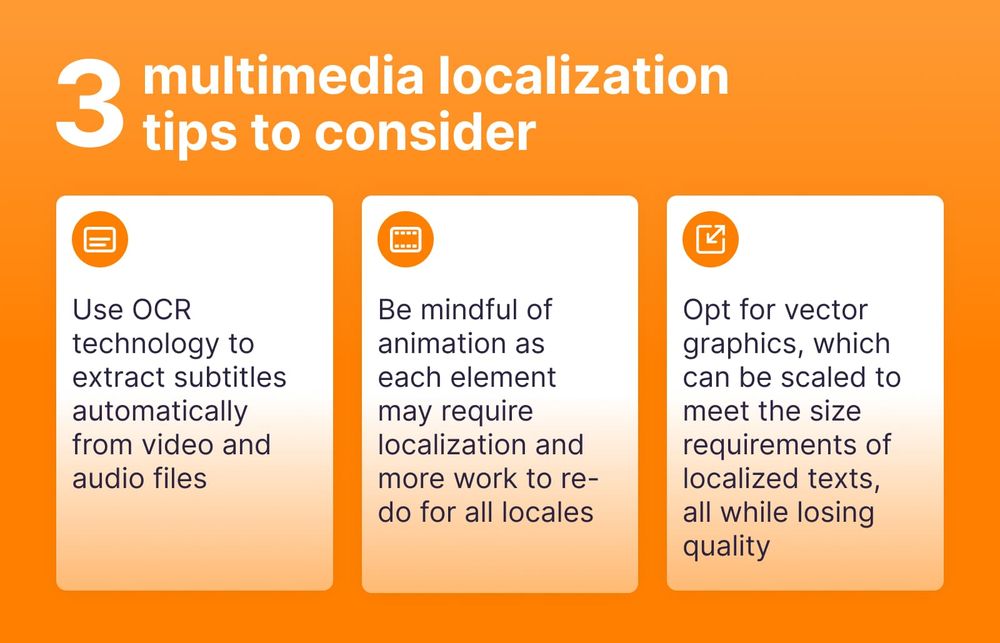 3 multimedia localization tips to consider

Use OCR technology to extract subtitles automatically from video and audio files

Be mindful of animation as each element may require localization and more work to re-do for all locales

Opt for vector graphics, which can be scaled to meet the size requirements of localized texts, all while losing quality